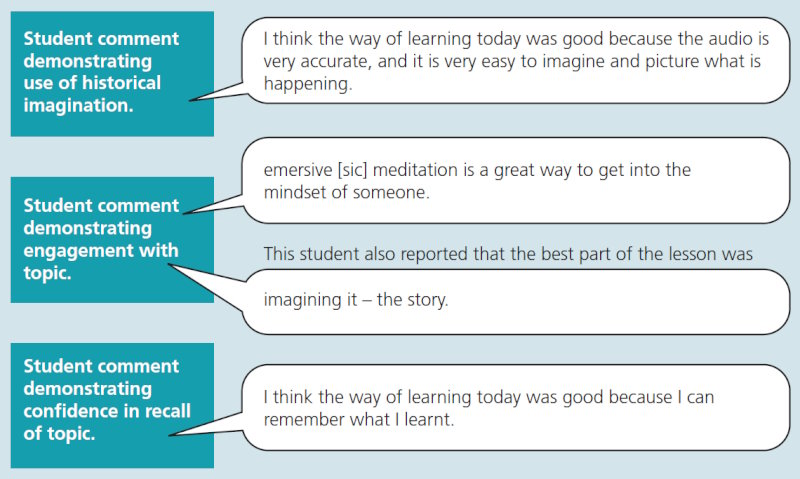 Student comment demonstrating use of historical imagination.

I think the way of learning today was good because the audio is very accurate, and it is very easy to imagine and picture what is happening.

Student comment demonstrating engagement with topic.

emersive [sic] meditation is a great way to get into the mindset of someone.

This student also reported that the best part of the lesson was

imagining it – the story.

Student comment demonstrating confidence in recall of topic.

I think the way of learning today was good because I can remember what I learnt.